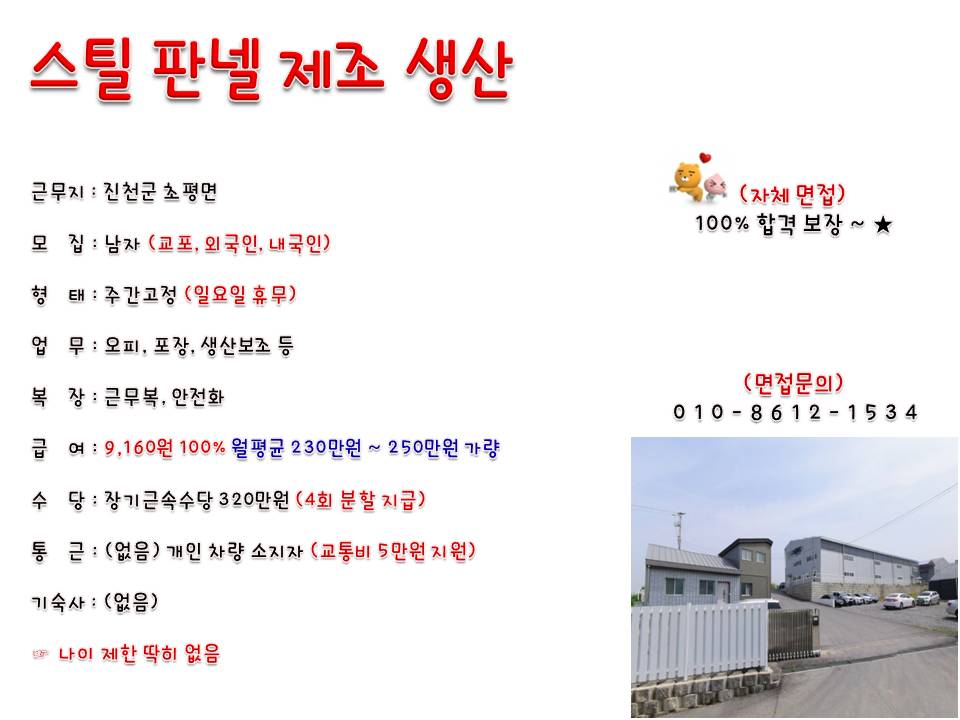 스틸 판넬 제조 생산

근무지 : 진천군 초평면

모 집 : 남자 (교포, 외국인, 내국인)

형 태 : 주간고정 (일요일 휴무)

업 무 : 오피, 포장, 생산보조 등

복 장 : 근무복, 안전화

급 여 : 9,160원 100% 월평균 230만원 ~ 250만원 가량

수 당 : 장기근속수당 320만원 (4회 분할 지급)

통 근 : (없음) 개인 차량 소지자 (교통비 5만원 지원)

기숙사 : (없음)

☞ 나이 제한 딱히 없음

(자체 면접)
100% 합격 보장 ~ ★

(면접문의)
010-8612-1534